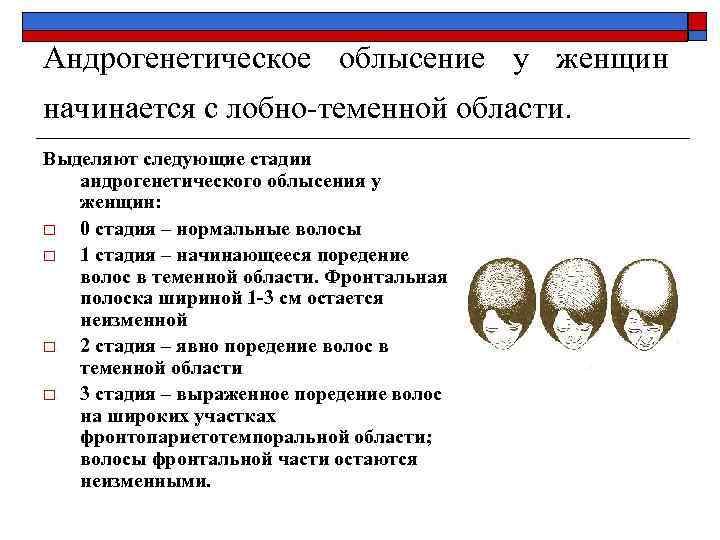 Андрогенетическое облысение у женщин начинается с лобно-теменной области.

Выделяют следующие стадии андрогенетического облысения у женщин:

□ 0 стадия – нормальные волосы

□ 1 стадия – начинающееся поредение волос в теменной области. Фронтальная полоска шириной 1-3 см остается неизменной

□ 2 стадия – явно поредение волос в теменной области

□ 3 стадия – выраженное поредение волос на широких участках фронтопариетотемпоральной области; волосы фронтальной части остаются неизменными.